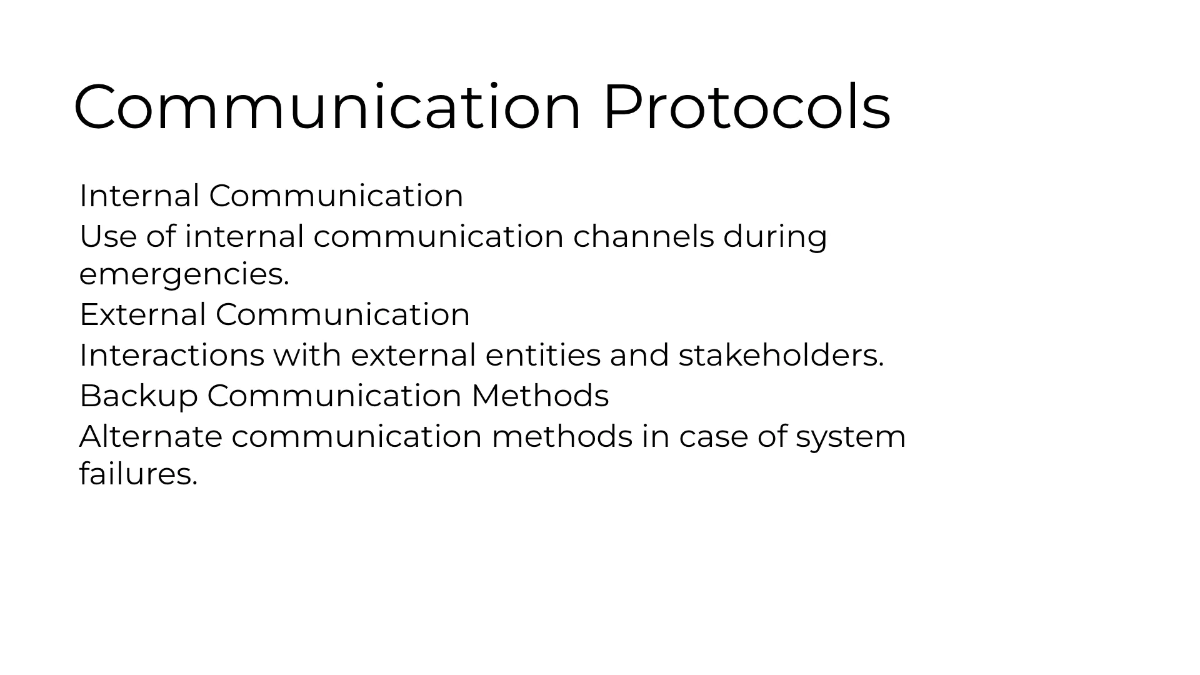 Communication Protocols

Internal Communication
Use of internal communication channels during emergencies.
External Communication
Interactions with external entities and stakeholders.
Backup Communication Methods
Alternate communication methods in case of system failures.